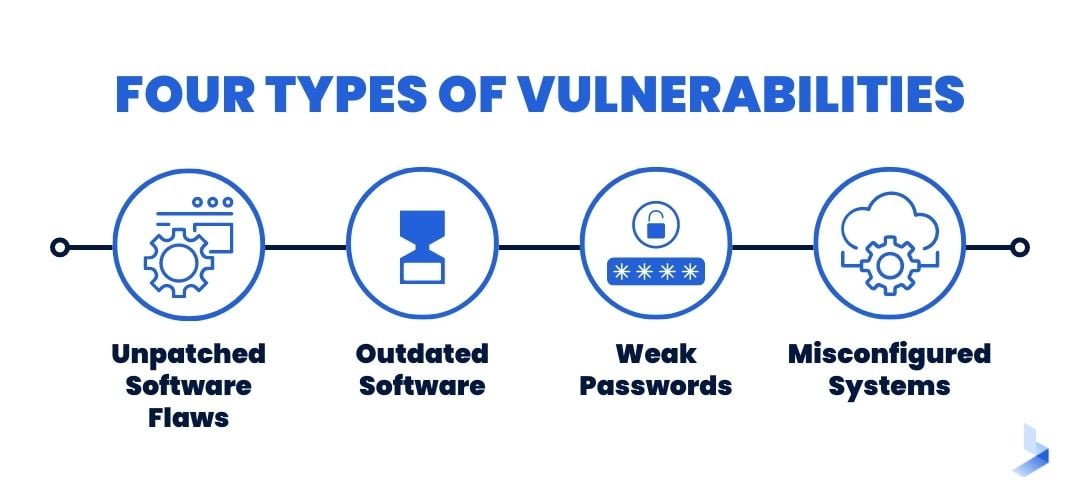 FOUR TYPES OF VULNERABILITIES

****

Unpatched Software Flaws

Outdated Software

Weak Passwords

Misconfigured Systems